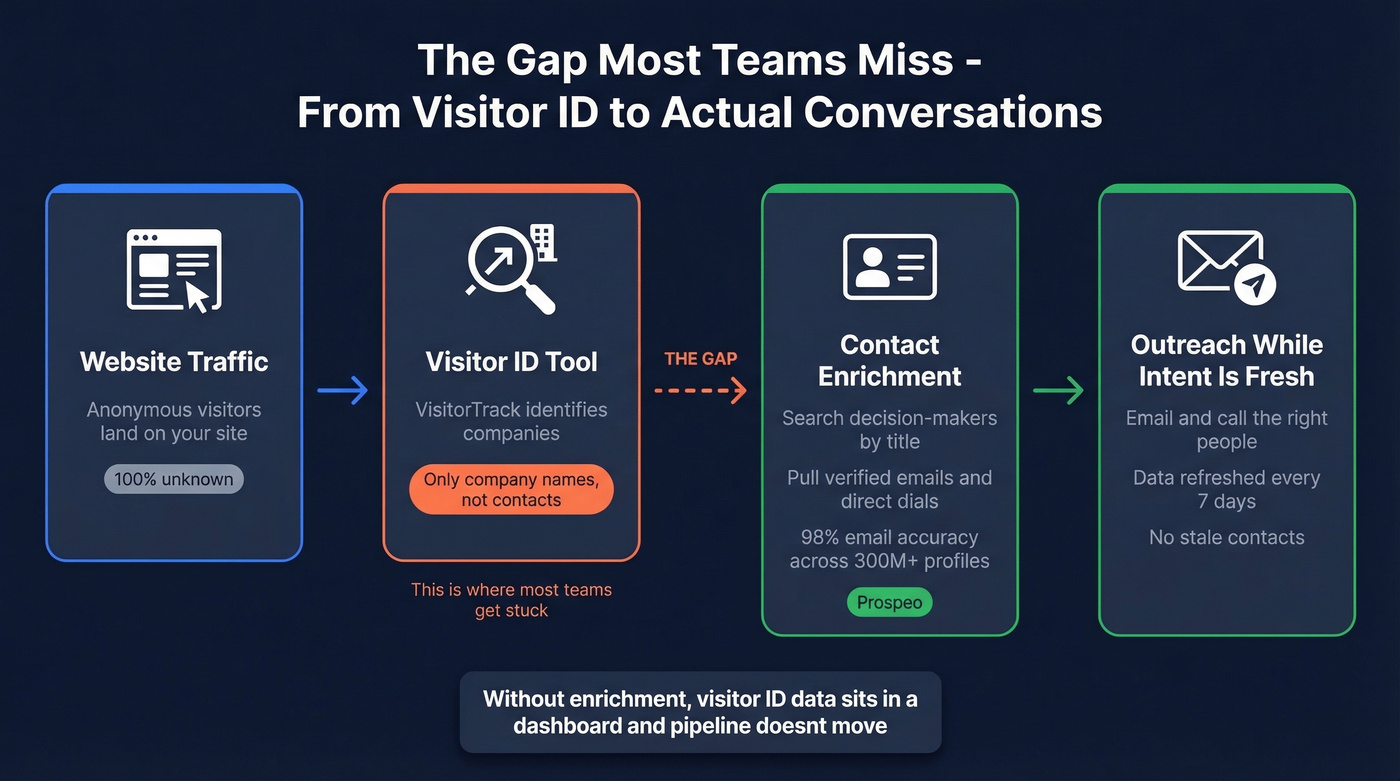 The Gap Most Teams Miss -
From Visitor ID to Actual Conversations

Website Traffic

Anonymous visitors land on your site

100% unknown

Visitor ID Tool

VisitorTrack identifies companies

Only company names, not contacts

This is where most teams get stuck

THE GAP

Contact Enrichment

Search decision-makers by title

Pull verified emails and direct dials

98% email accuracy across 300M+ profiles

Prospeo

Outreach While Intent Is Fresh

Email and call the right people

Data refreshed every 7 days

No stale contacts

Without enrichment, visitor ID data sits in a dashboard and pipeline doesnt move